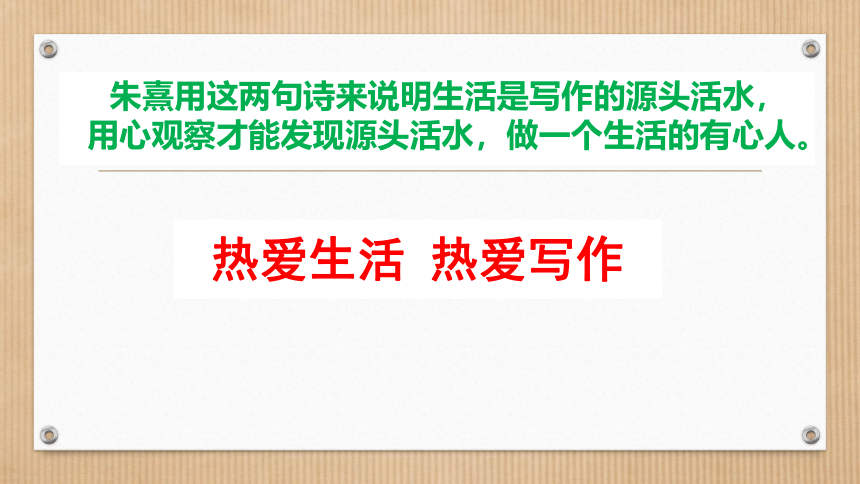 朱熹用这两句诗来说明生活是写作的源头活水，用心观察才能发现源头活水，做一个生活的有心人。

热爱生活 热爱写作